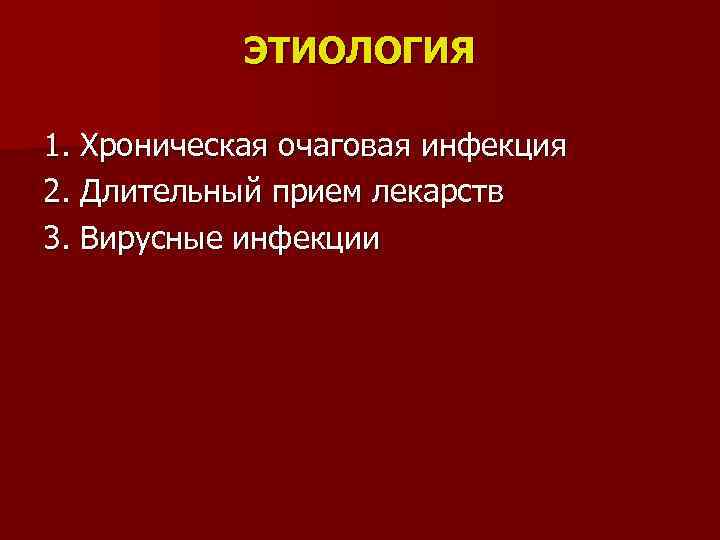 ЭТИОЛОГИЯ

1. Хроническая очаговая инфекция
2. Длительный прием лекарств
3. Вирусные инфекции